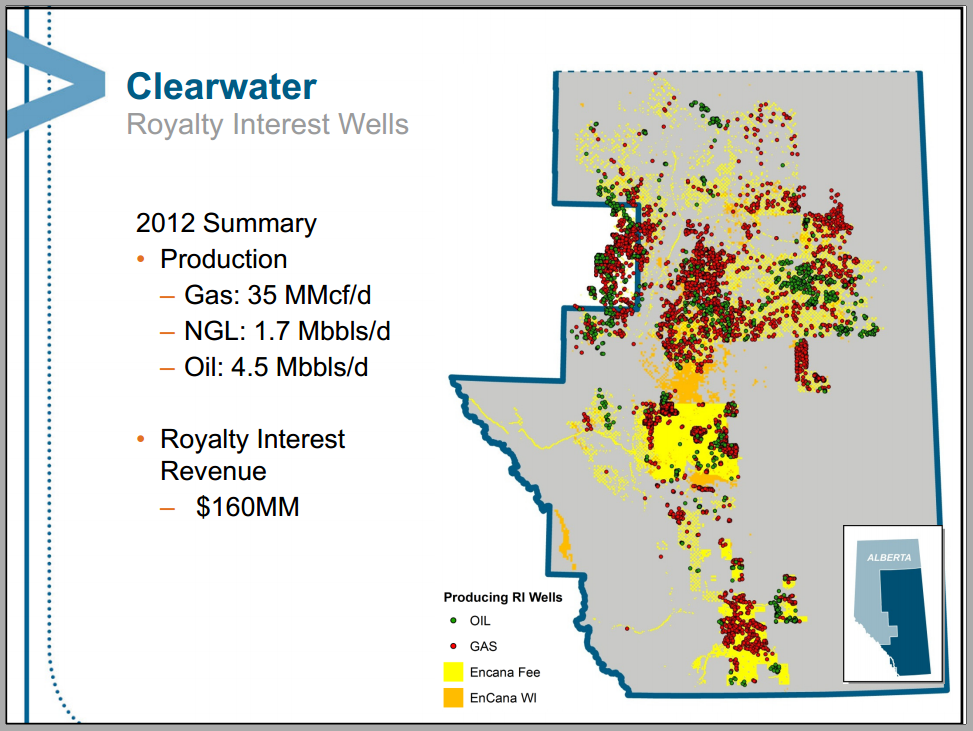 Clearwater
Royalty Interest Wells

2012 Summary
• Production
– Gas: 35 MMcf/d
– NGL: 1.7 Mbbls/d
– Oil: 4.5 Mbbls/d

• Royalty Interest Revenue
– $160MM

Producing RI Wells
OIL
GAS
Encana Fee
EnCana WI

ALBERTA